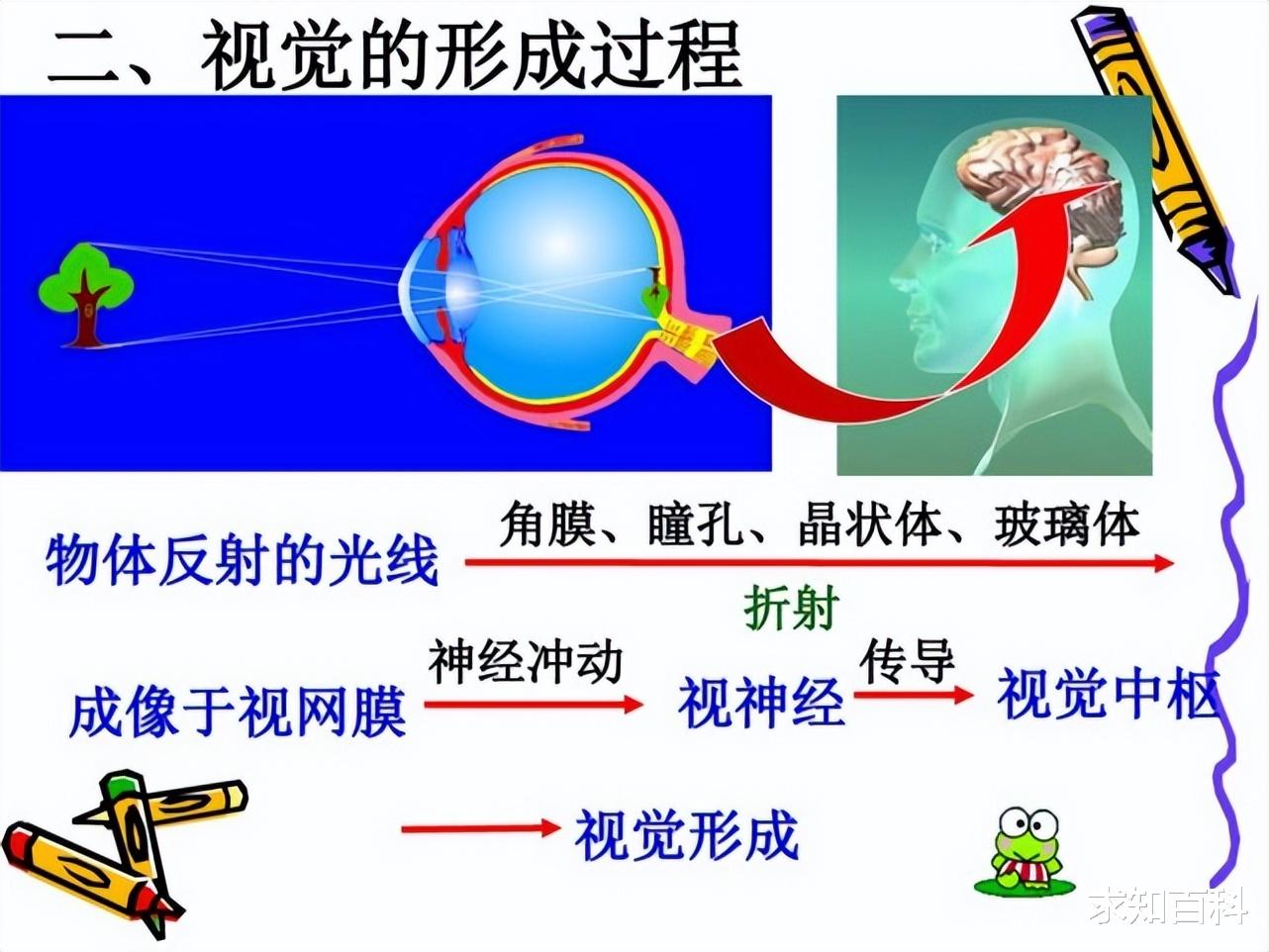 二、视觉的形成过程

物体反射的光线 角膜、瞳孔、晶状体、玻璃体 折射

成像于视网膜 神经冲动 视神经 传导 视觉中枢

视觉形成

求知百科